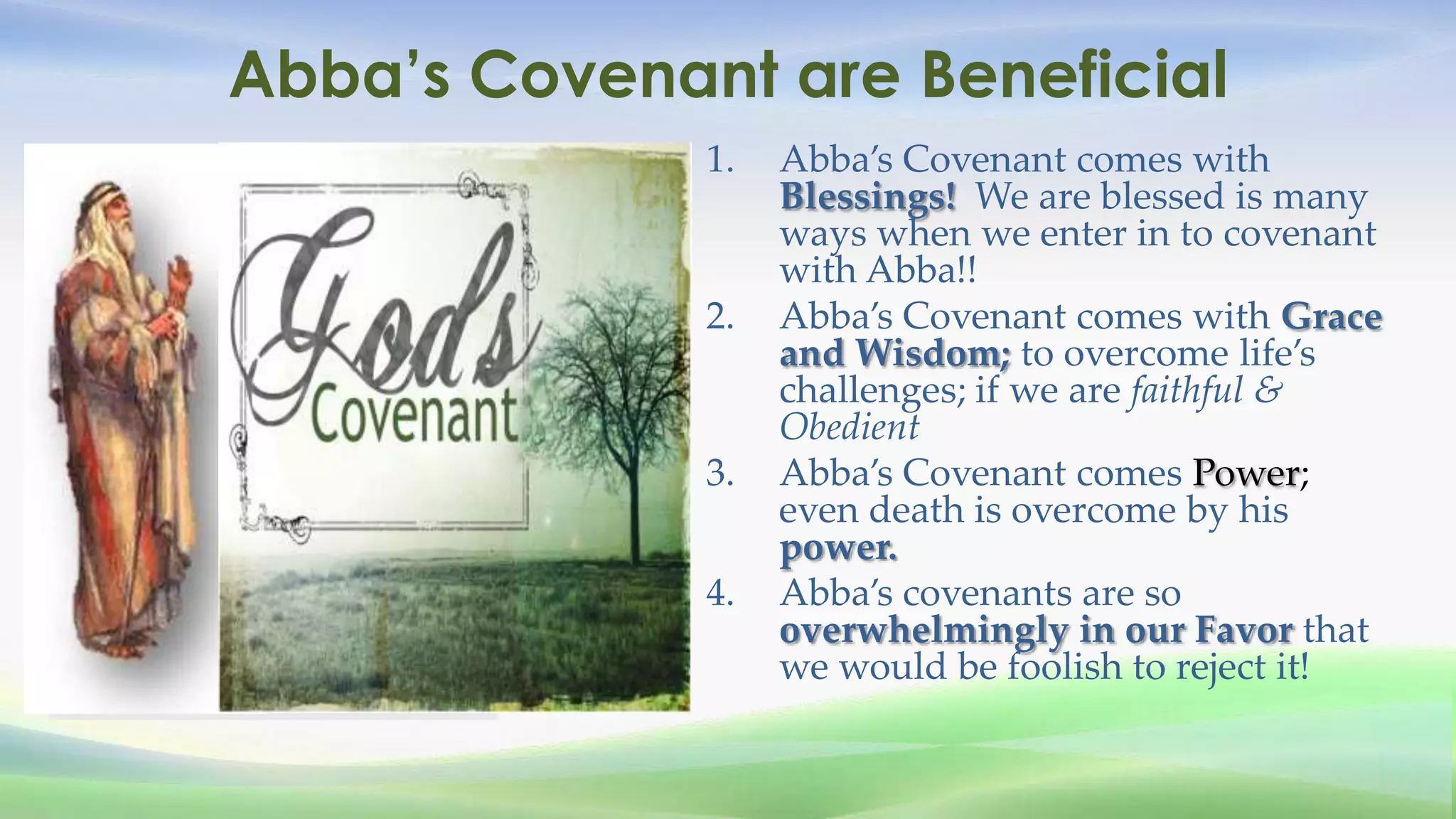 Abba's Covenant are Beneficial

Gods Covenant

1. Abba's Covenant comes with Blessings! We are blessed is many ways when we enter in to covenant with Abba!!
2. Abba's Covenant comes with Grace and Wisdom; to overcome life's challenges; if we are faithful & Obedient
3. Abba's Covenant comes Power; even death is overcome by his power.
4. Abba's covenants are so overwhelmingly in our Favor that we would be foolish to reject it!